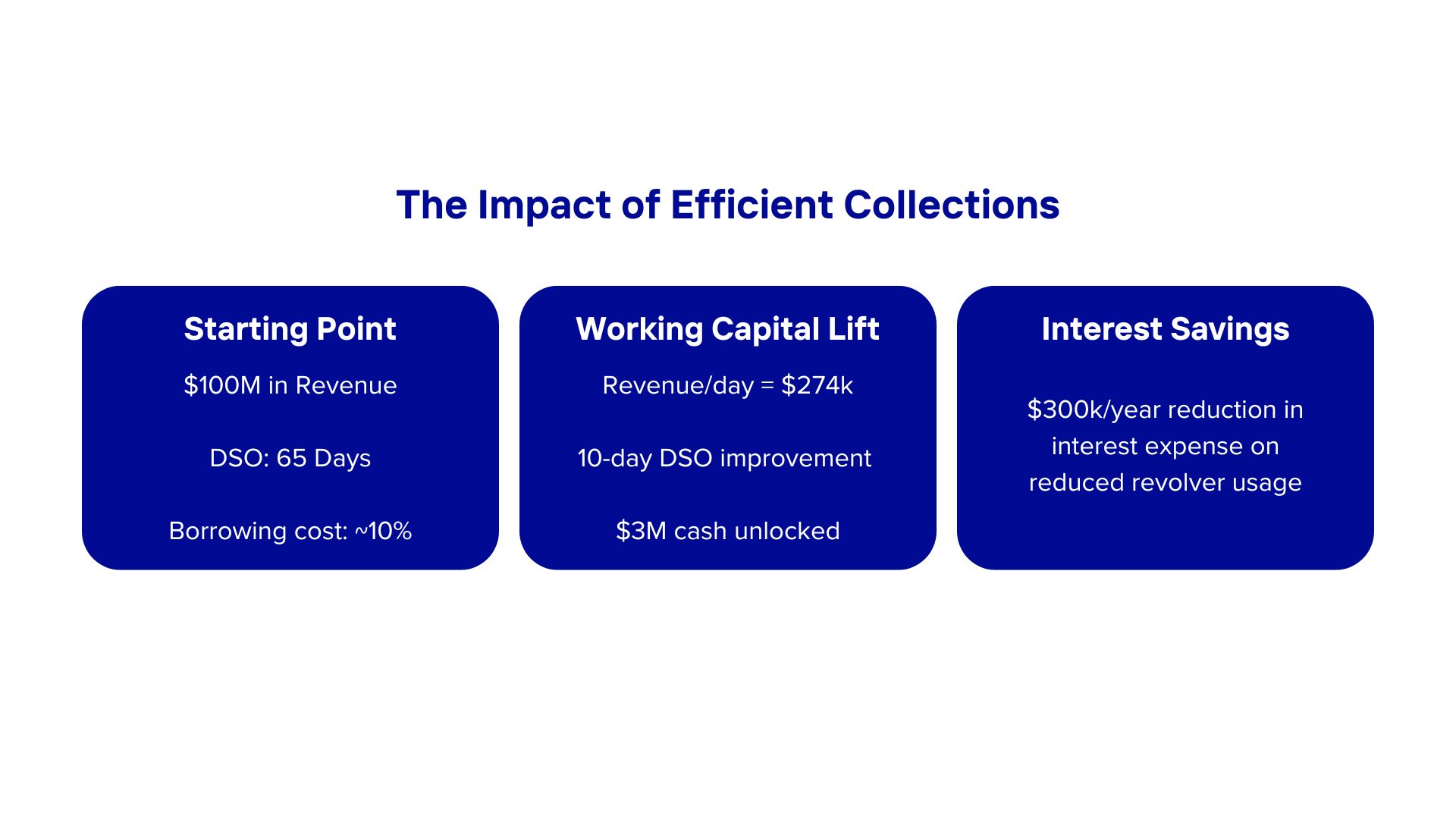 The Impact of Efficient Collections

Starting Point

\$100M in Revenue

DSO: 65 Days

Borrowing cost: ~10%

Working Capital Lift

Revenue/day = \$274k

10-day DSO improvement

\$3M cash unlocked

Interest Savings

\$300k/year reduction in interest expense on reduced revolver usage